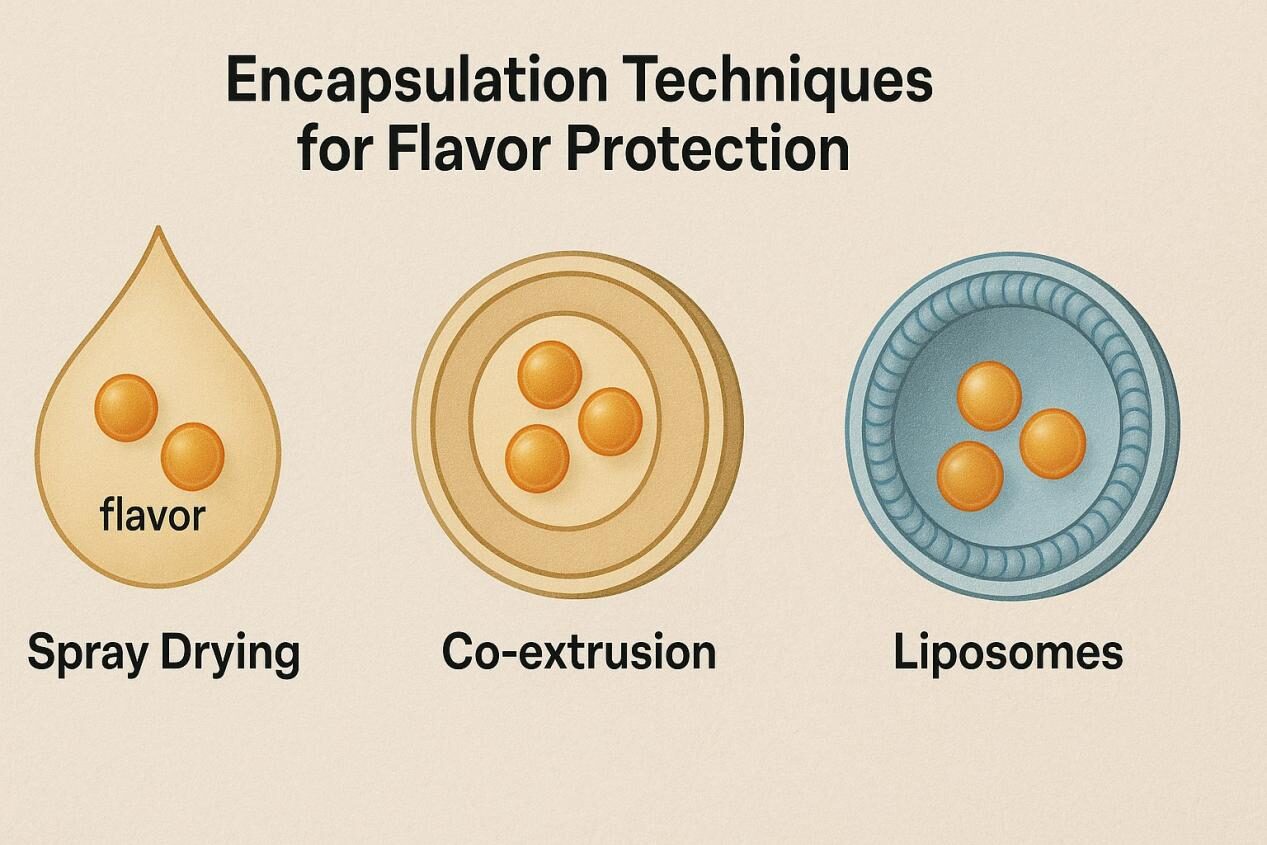 Encapsulation Techniques for Flavor Protection

flavor

Spray Drying

Co-extrusion

Liposomes